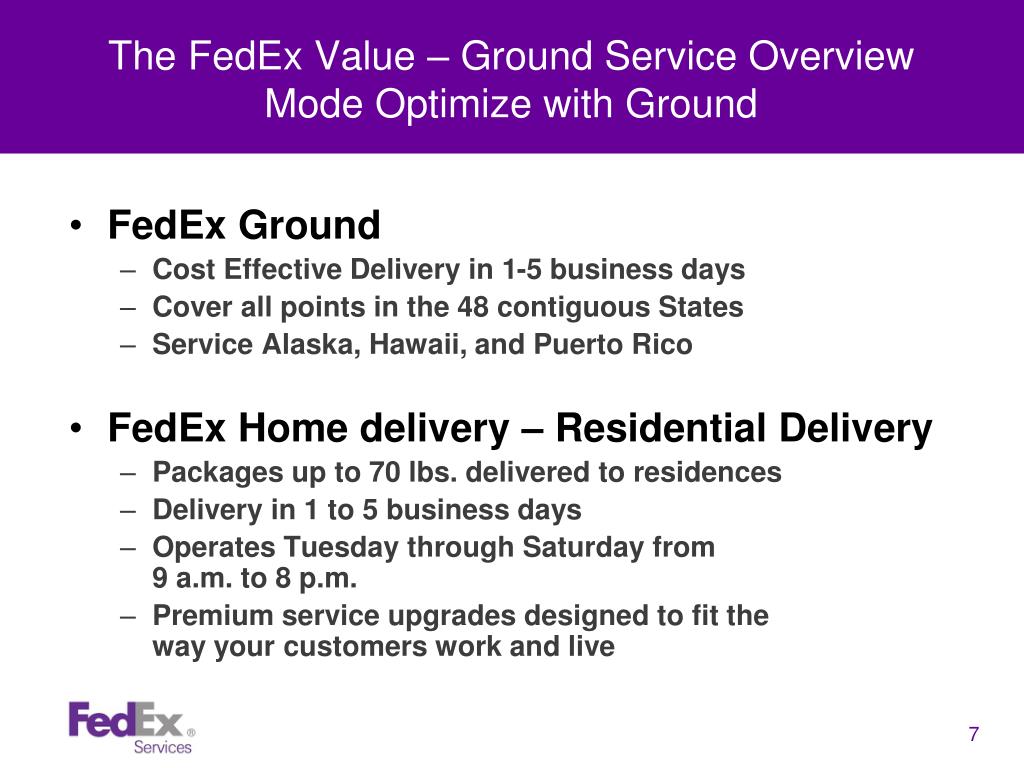 The FedEx Value – Ground Service Overview
Mode Optimize with Ground

• FedEx Ground
– Cost Effective Delivery in 1-5 business days
– Cover all points in the 48 contiguous States
– Service Alaska, Hawaii, and Puerto Rico

• FedEx Home delivery – Residential Delivery
– Packages up to 70 lbs. delivered to residences
– Delivery in 1 to 5 business days
– Operates Tuesday through Saturday from 9 a.m. to 8 p.m.
– Premium service upgrades designed to fit the way your customers work and live

FedEx® Services

7